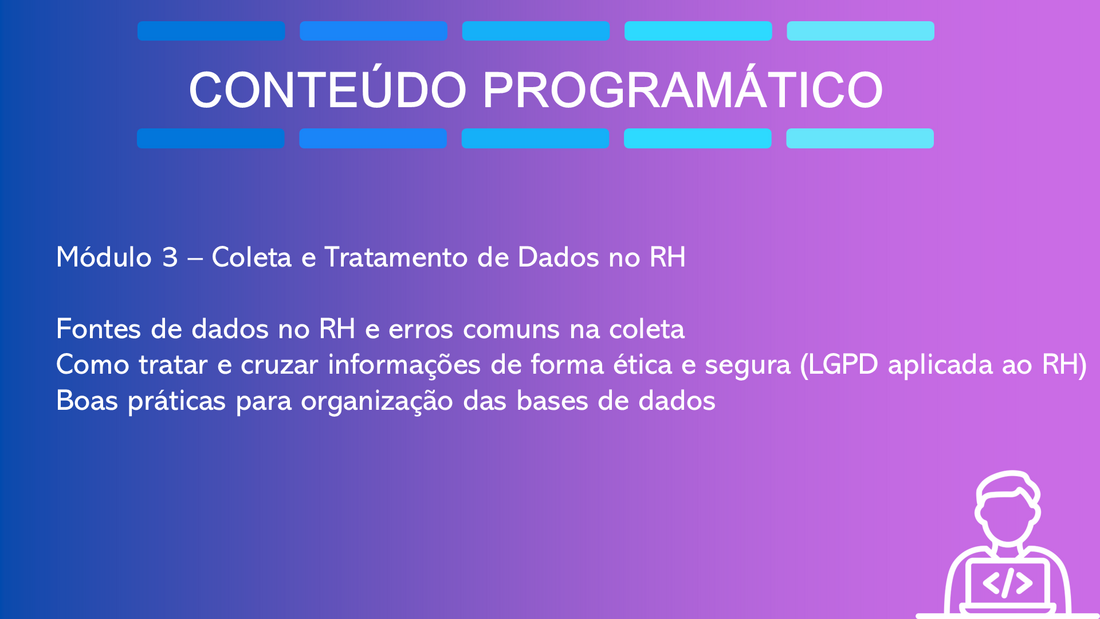 CONTEÚDO PROGRAMÁTICO

Módulo 3 – Coleta e Tratamento de Dados no RH

Fontes de dados no RH e erros comuns na coleta
Como tratar e cruzar informações de forma ética e segura (LGPD aplicada ao RH)
Boas práticas para organização das bases de dados

</>